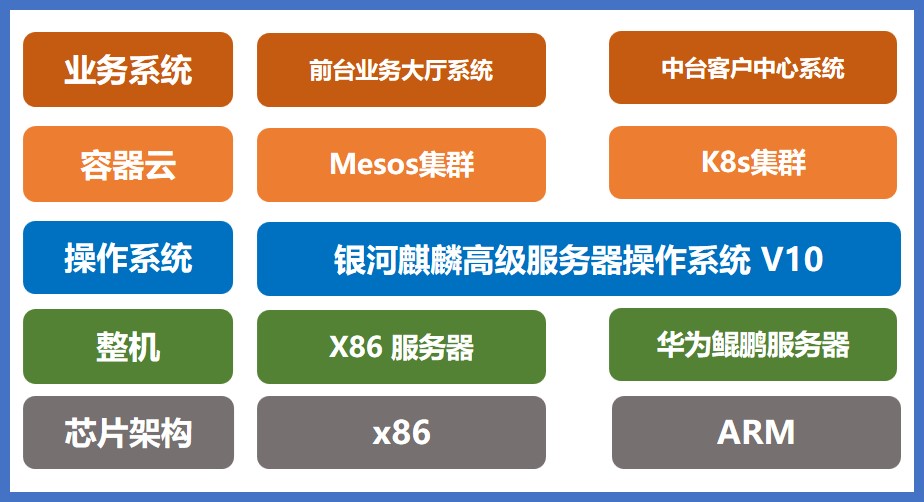 业务系统
前台业务大厅系统
中台客户中心系统

容器云
Mesos集群
K8s集群

操作系统
银河麒麟高级服务器操作系统 V10

整机
X86 服务器
华为鲲鹏服务器

芯片架构
x86
ARM